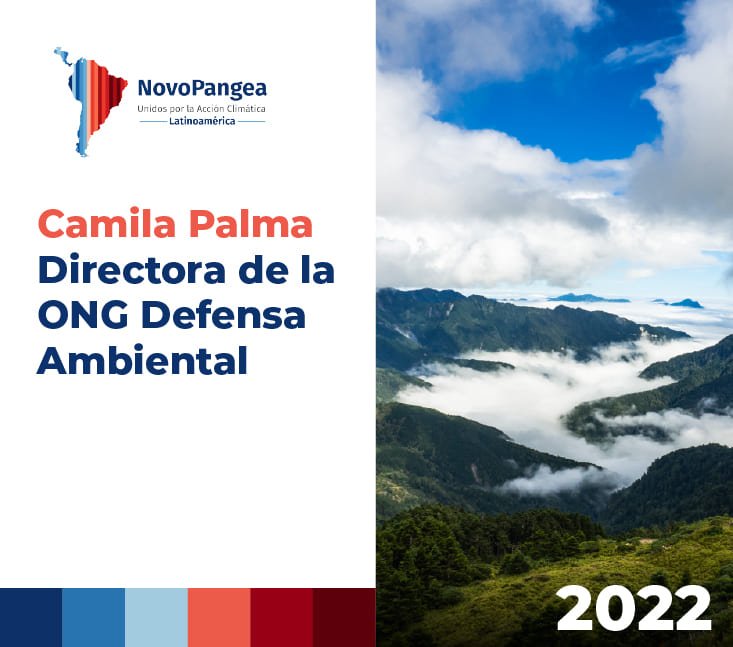 NovoPangea
Unidos por la Acción Climática
Latinoamérica

Camila Palma
Directora de la ONG Defensa Ambiental

2022